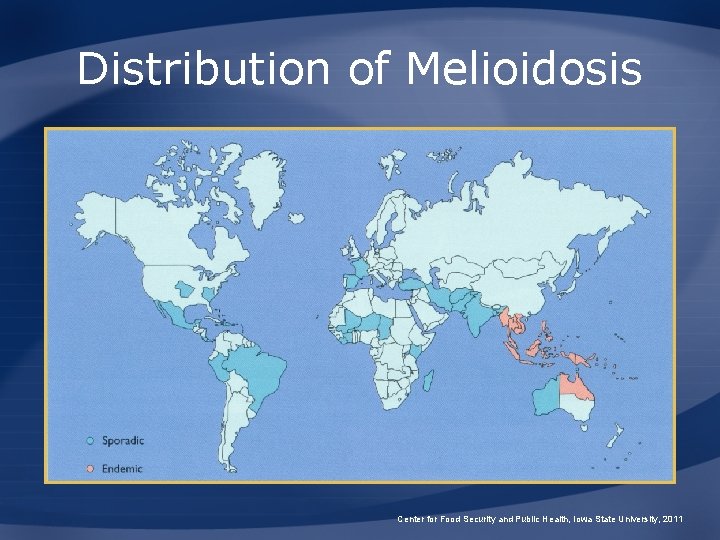 Distribution of Melioidosis

Sporadic

Endemic

Center for Food Security and Public Health, Iowa State University, 2011